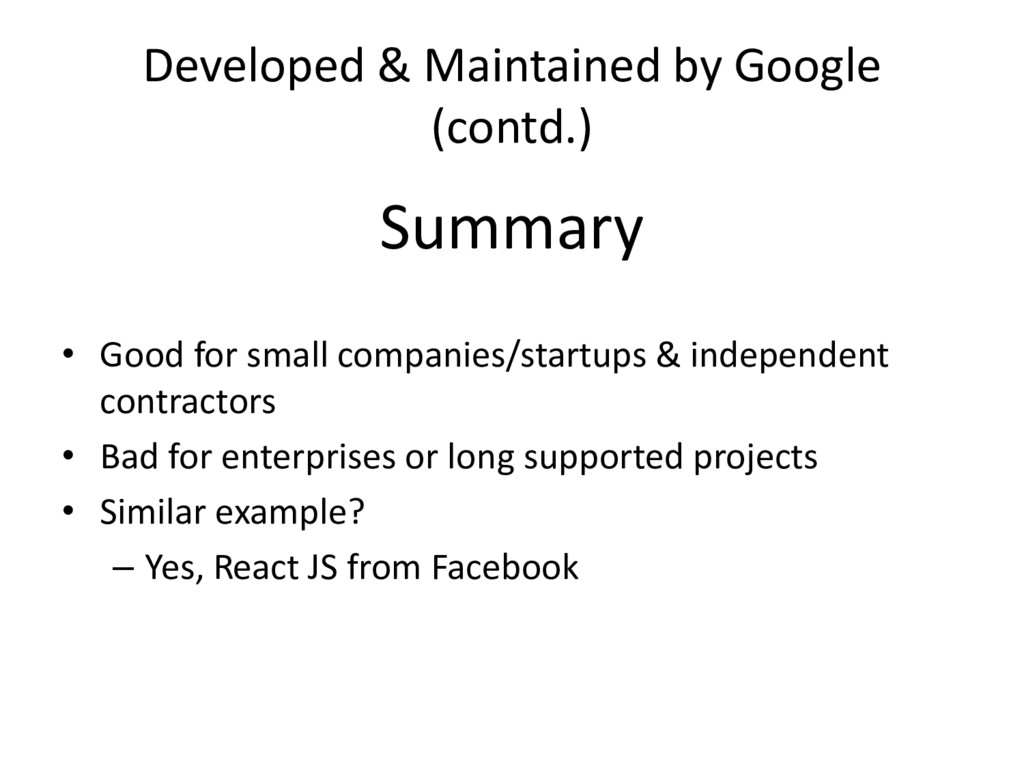 Developed & Maintained by Google (contd.)

Summary

• Good for small companies/startups & independent contractors
• Bad for enterprises or long supported projects
• Similar example?
– Yes, React JS from Facebook